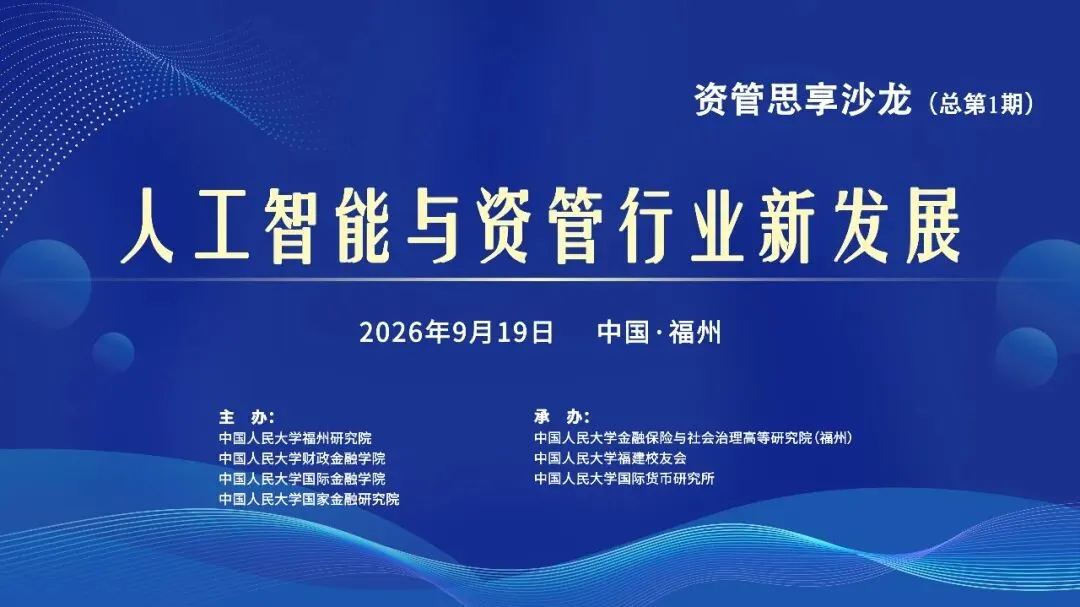 资管思享沙龙（总第1期）

人工智能与资管行业新发展

2026年9月19日 中国·福州

主 办:
中国人民大学福州研究院
中国人民大学财政金融学院
中国人民大学国际金融学院
中国人民大学国家金融研究院

承 办:
中国人民大学金融保险与社会治理高等研究院（福州）
中国人民大学福建校友会
中国人民大学国际货币研究所